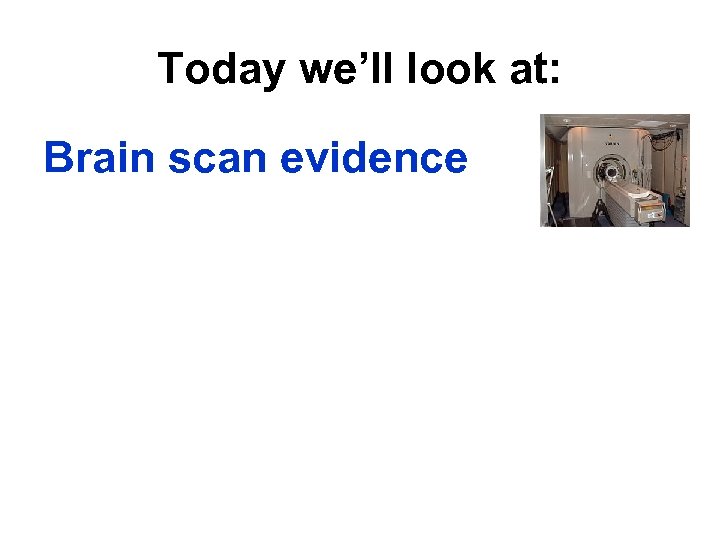 Today we’ll look at:

Brain scan evidence